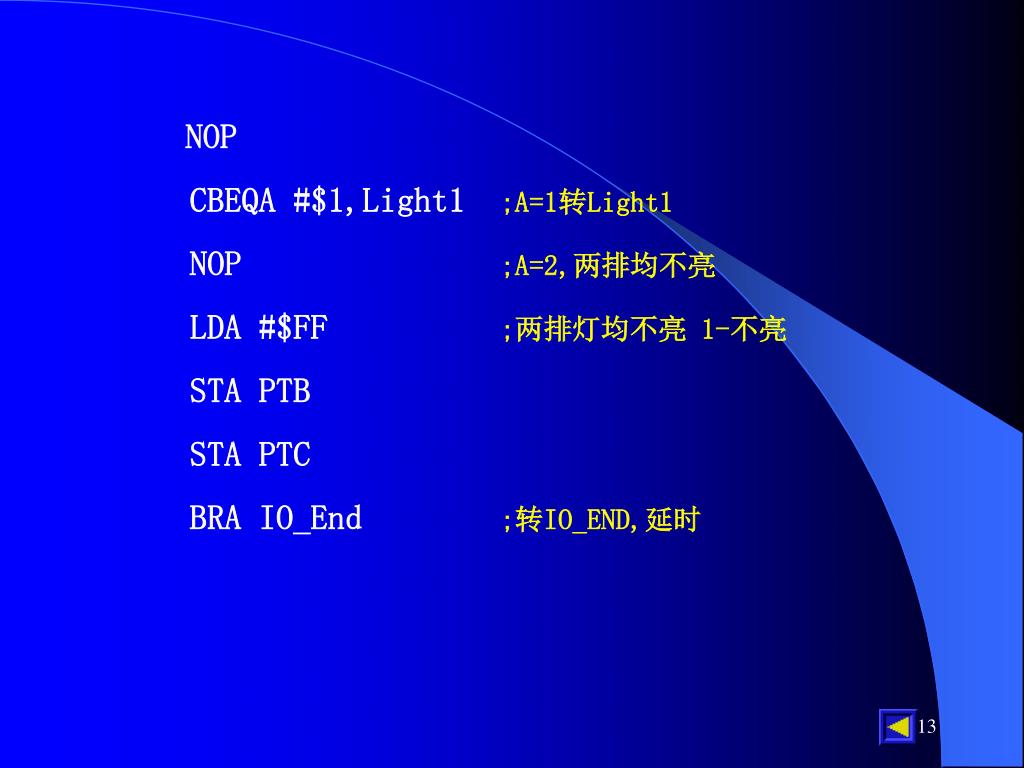 NOP

CBEQA #$1,Light1 ;A=1转Light1

NOP ;A=2,两排均不亮

LDA #$FF ;两排灯均不亮 1-不亮

STA PTB

STA PTC

BRA IO_End ;转IO_END,延时

13